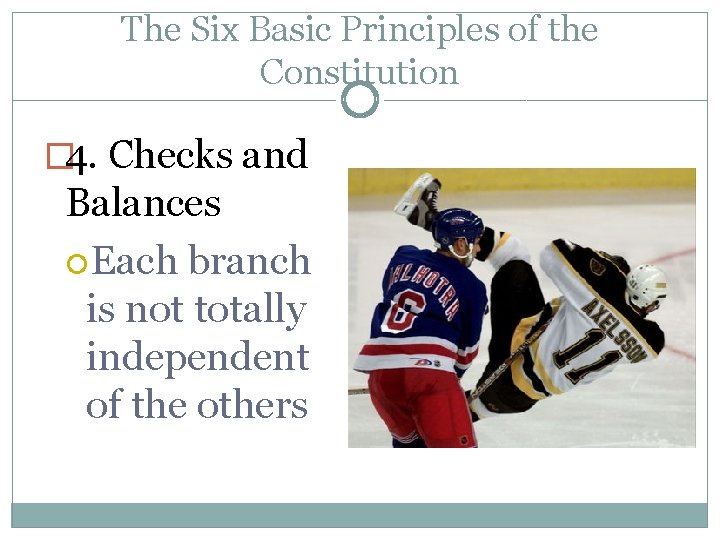 The Six Basic Principles of the Constitution

4. Checks and Balances

Each branch is not totally independent of the others

MALHOTRA
6

AXELSSON
11